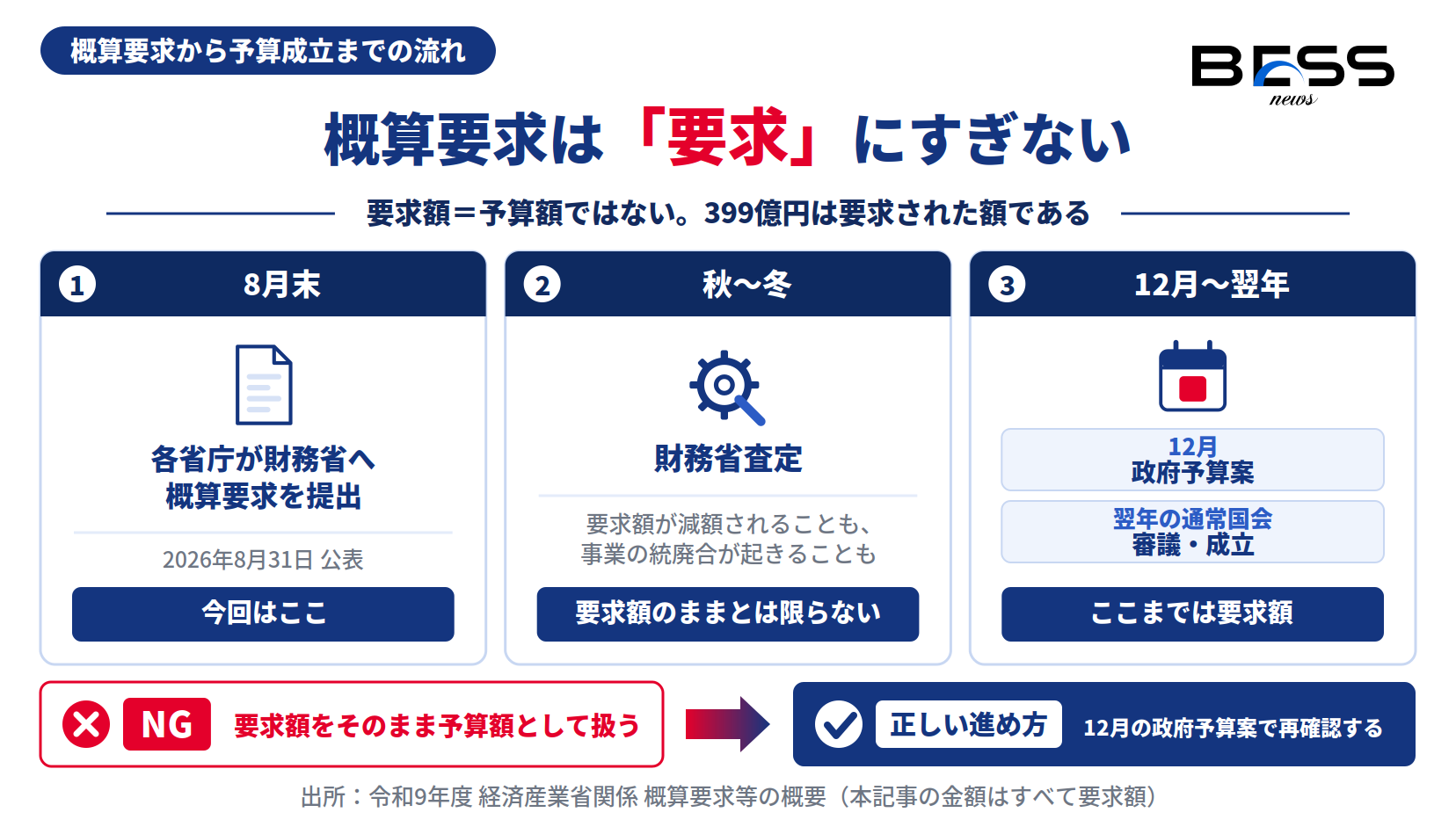 概算要求から予算成立までの流れ

BESS news

概算要求は「要求」にすぎない

要求額＝予算額ではない。399億円は要求された額である

1 8月末

各省庁が財務省へ概算要求を提出

2026年8月31日 公表

今回はここ

2 秋〜冬

財務省査定

要求額が減額されることも、事業の統廃合が起きることも

要求額のままとは限らない

3 12月〜翌年

12月 政府予算案

翌年の通常国会 審議・成立

ここまでは要求額

NG 要求額をそのまま予算額として扱う

正しい進め方 12月の政府予算案で再確認する

出所：令和9年度 経済産業省関係 概算要求等の概要（本記事の金額はすべて要求額）